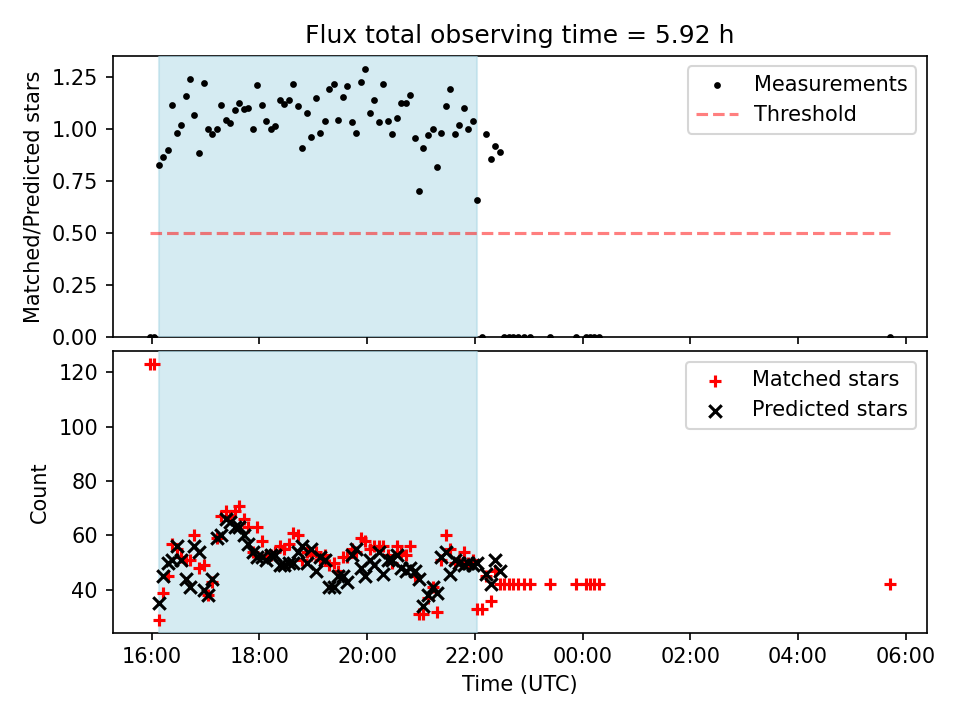 Flux total observing time = 5.92 h

Matched/Predicted stars

1.25
1.00
0.75
0.50
0.25
0.00

Measurements
Threshold

Count

120
100
80
60
40

Matched stars
Predicted stars

16:00
18:00
20:00
22:00
00:00
02:00
04:00
06:00

Time (UTC)